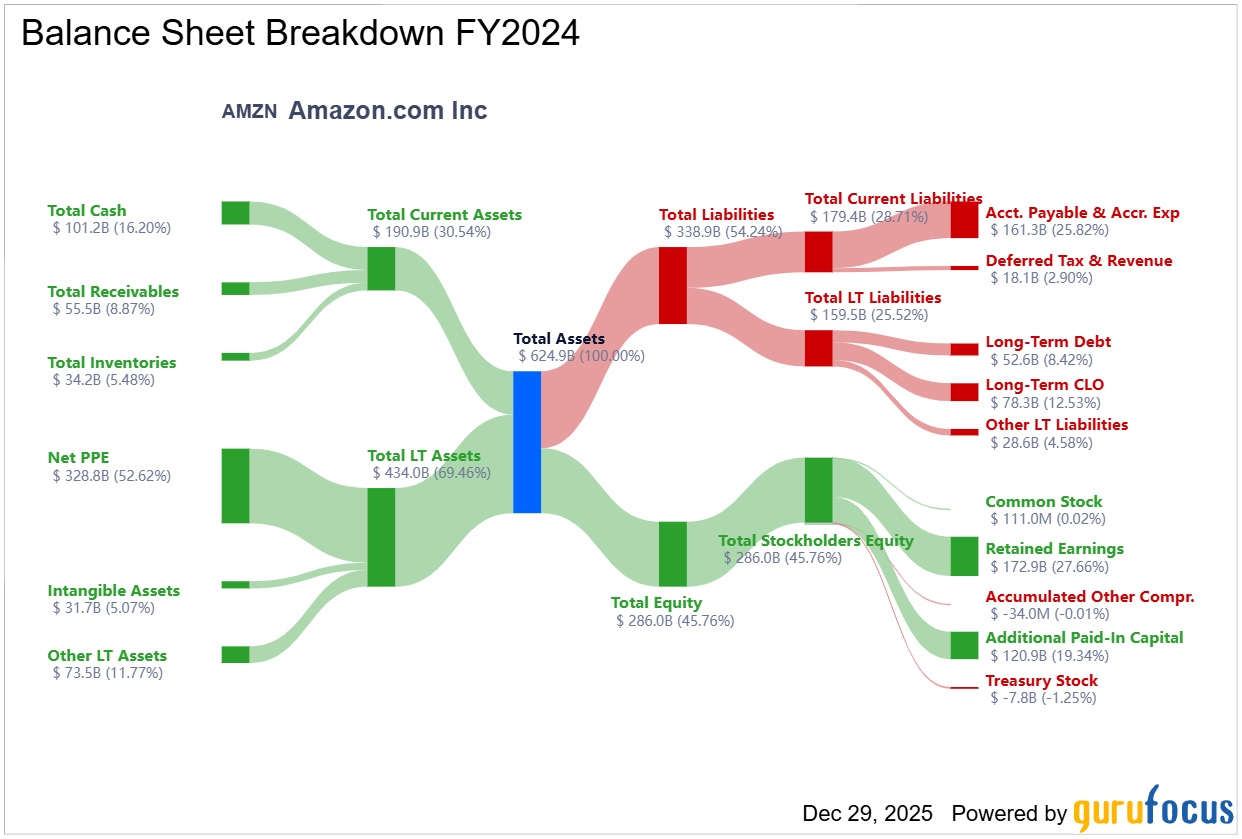 Balance Sheet Breakdown FY2024

AMZN Amazon.com Inc

Total Cash
$ 101.2B (16.20%)

Total Receivables
$ 55.5B (8.87%)

Total Inventories
$ 34.2B (5.48%)

Net PPE
$ 328.8B (52.62%)

Intangible Assets
$ 31.7B (5.07%)

Other LT Assets
$ 73.5B (11.77%)

Total Current Assets
$ 190.9B (30.54%)

Total LT Assets
$ 434.0B (69.46%)

Total Assets
$ 624.9B (100.00%)

Total Liabilities
$ 338.9B (54.24%)

Total Equity
$ 286.0B (45.76%)

Total Current Liabilities
$ 179.4B (28.71%)

Total LT Liabilities
$ 159.5B (25.52%)

Total Stockholders Equity
$ 286.0B (45.76%)

Acct. Payable & Accr. Exp
$ 161.3B (25.82%)

Deferred Tax & Revenue
$ 18.1B (2.90%)

Long-Term Debt
$ 52.6B (8.42%)

Long-Term CLO
$ 78.3B (12.53%)

Other LT Liabilities
$ 28.6B (4.58%)

Common Stock
$ 111.0M (0.02%)

Retained Earnings
$ 172.9B (27.66%)

Accumulated Other Compr.
$ -34.0M (-0.01%)

Additional Paid-In Capital
$ 120.9B (19.34%)

Treasury Stock
$ -7.8B (-1.25%)

Dec 29, 2025 Powered by gurufocus